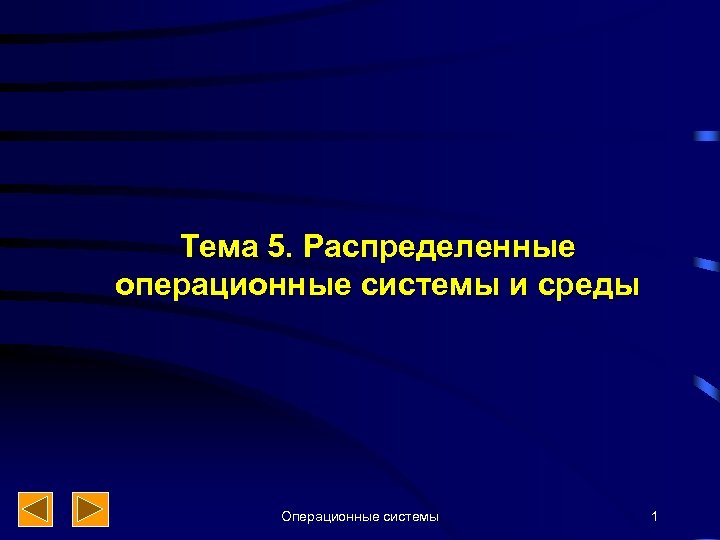 Тема 5. Распределенные операционные системы и среды

Операционные системы

1